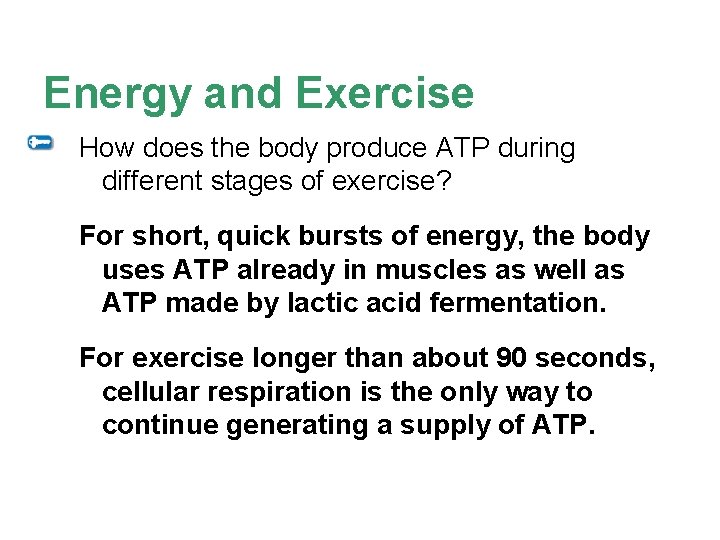 Energy and Exercise

How does the body produce ATP during different stages of exercise?

For short, quick bursts of energy, the body uses ATP already in muscles as well as ATP made by lactic acid fermentation.

For exercise longer than about 90 seconds, cellular respiration is the only way to continue generating a supply of ATP.